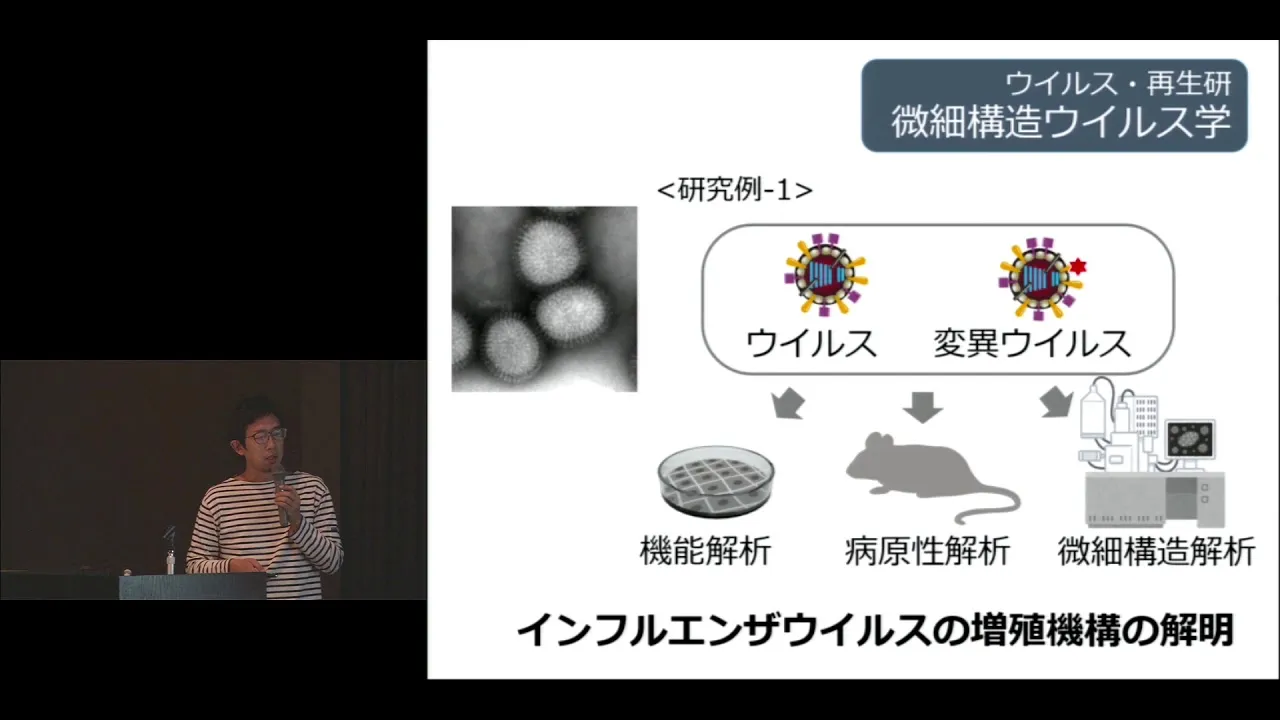 ウイルス・再生研
微細構造ウイルス学

<研究例-1>

ウイルス

変異ウイルス

機能解析

病原性解析

微細構造解析

インフルエンザウイルスの増殖機構の解明